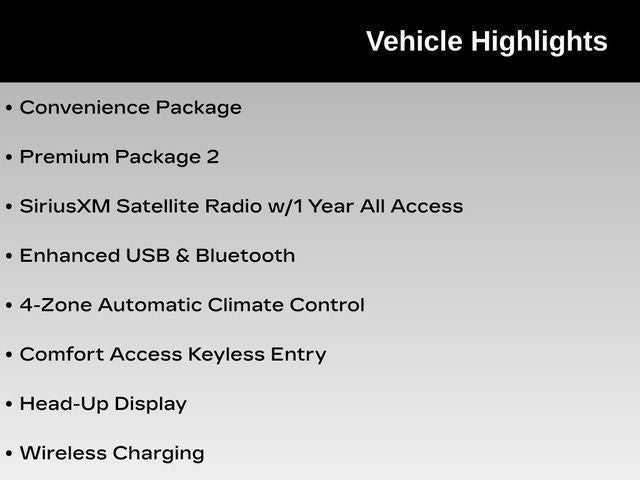 Vehicle Highlights

• Convenience Package

• Premium Package 2

• SiriusXM Satellite Radio w/1 Year All Access

• Enhanced USB & Bluetooth

• 4-Zone Automatic Climate Control

• Comfort Access Keyless Entry

• Head-Up Display

• Wireless Charging